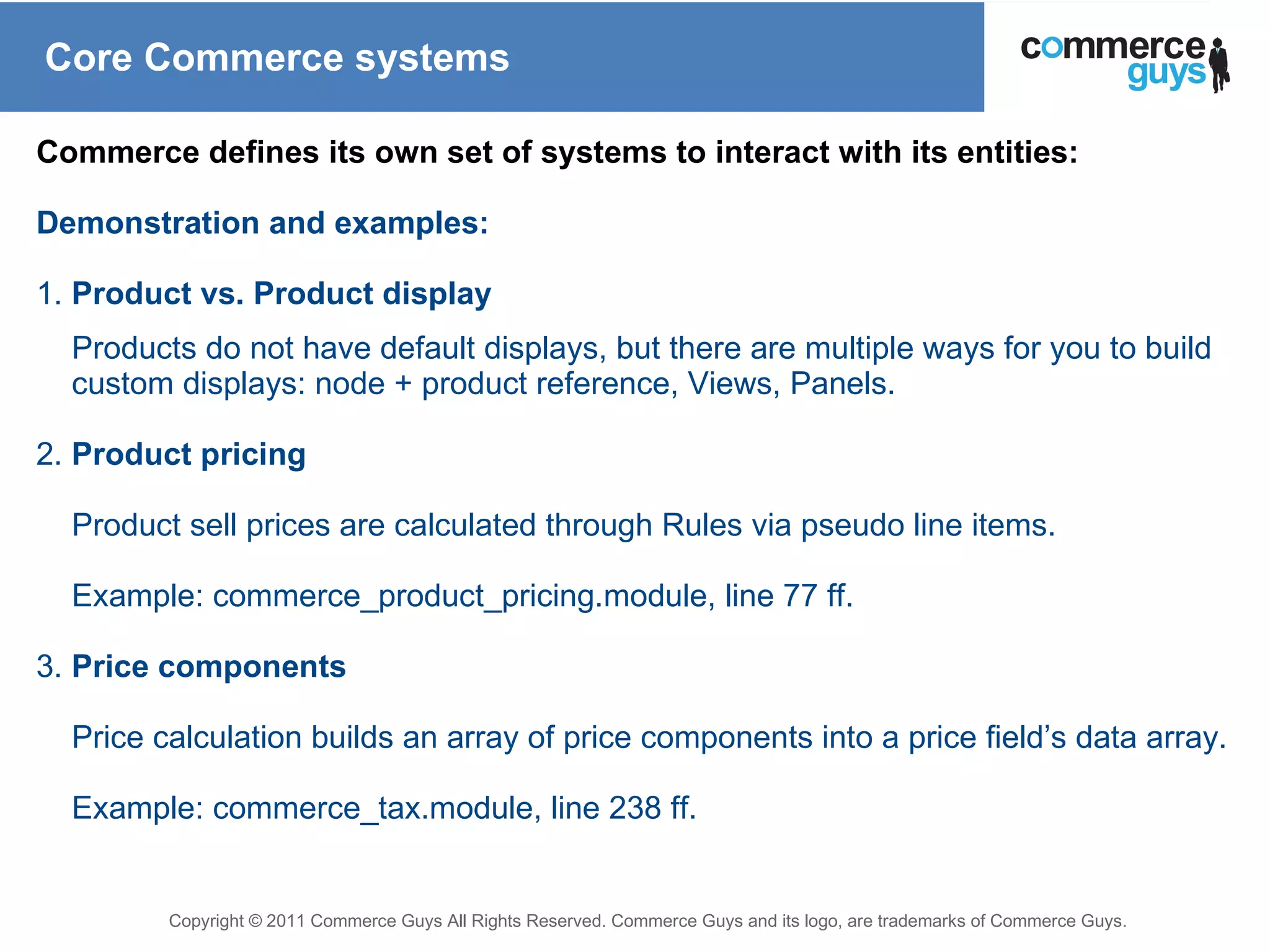 Core Commerce systems

commerce guys

Commerce defines its own set of systems to interact with its entities:

Demonstration and examples:

1. Product vs. Product display

Products do not have default displays, but there are multiple ways for you to build custom displays: node + product reference, Views, Panels.

2. Product pricing

Product sell prices are calculated through Rules via pseudo line items.

Example: commerce_product_pricing.module, line 77 ff.

3. Price components

Price calculation builds an array of price components into a price field’s data array.

Example: commerce_tax.module, line 238 ff.

Copyright © 2011 Commerce Guys All Rights Reserved. Commerce Guys and its logo, are trademarks of Commerce Guys.